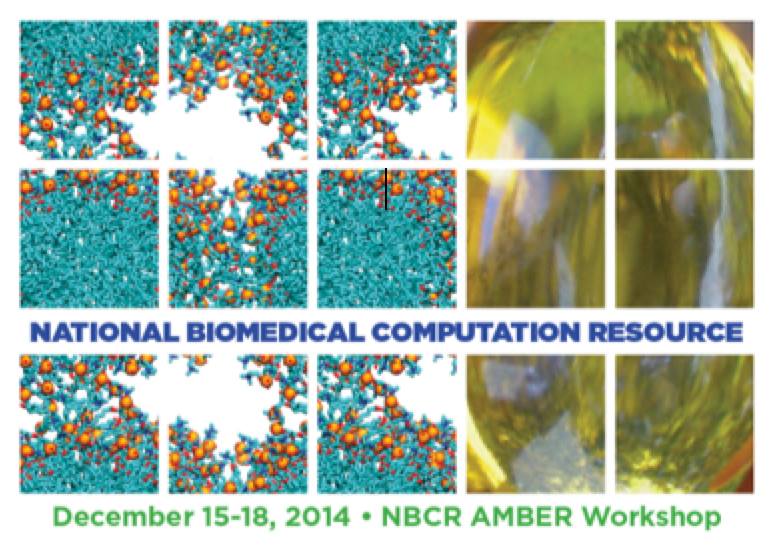 NATIONAL BIOMEDICAL COMPUTATION RESOURCE

December 15-18, 2014 • NBCR AMBER Workshop